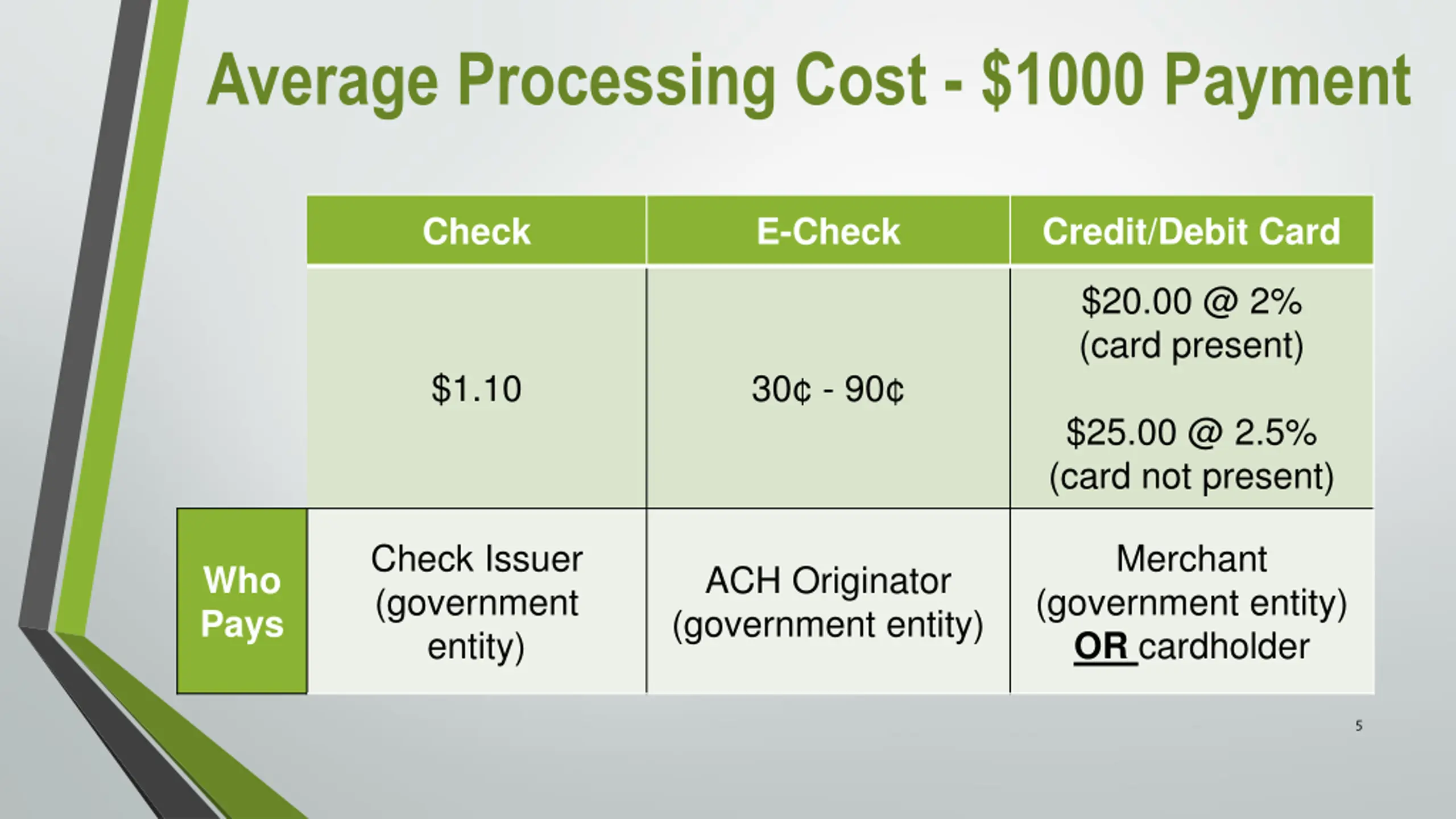 Average Processing Cost - \$1000 Payment

| | Check | E-Check | Credit/Debit Card |
|---|---|---|---|
| | \$1.10 | 30¢ - 90¢ | \$20.00 @ 2% (card present) \$25.00 @ 2.5% (card not present) |
| Who Pays | Check Issuer (government entity) | ACH Originator (government entity) | Merchant (government entity) OR cardholder |

5